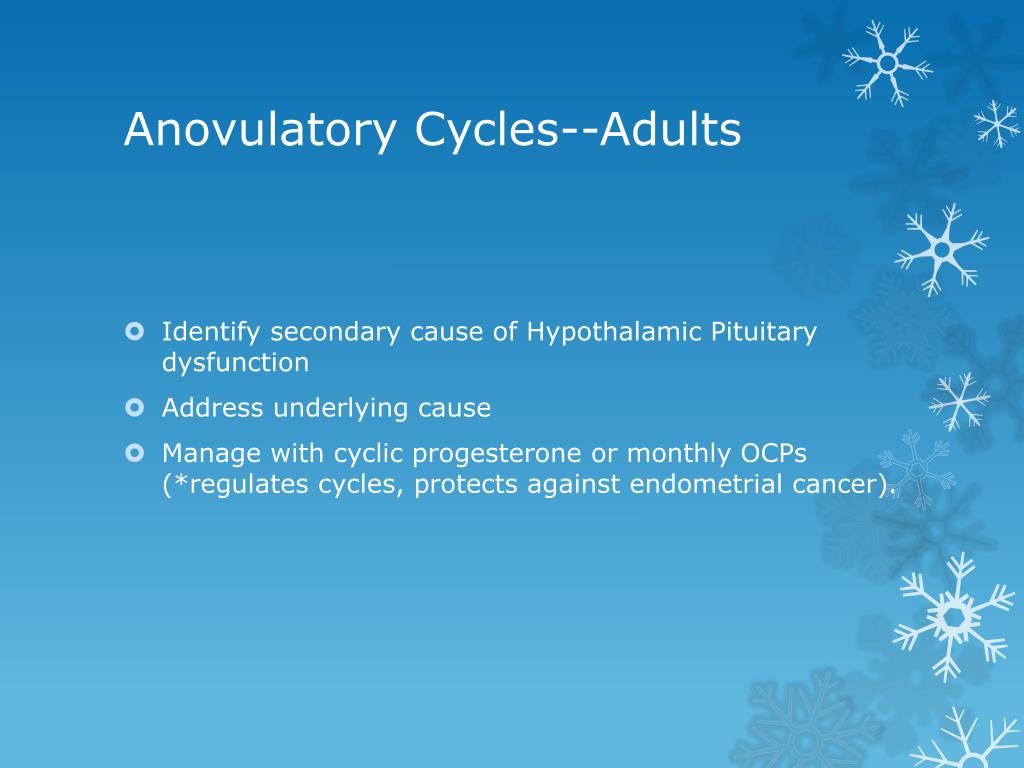 Anovulatory Cycles--Adults

Identify secondary cause of Hypothalamic Pituitary dysfunction

Address underlying cause

Manage with cyclic progesterone or monthly OCPs (*regulates cycles, protects against endometrial cancer).